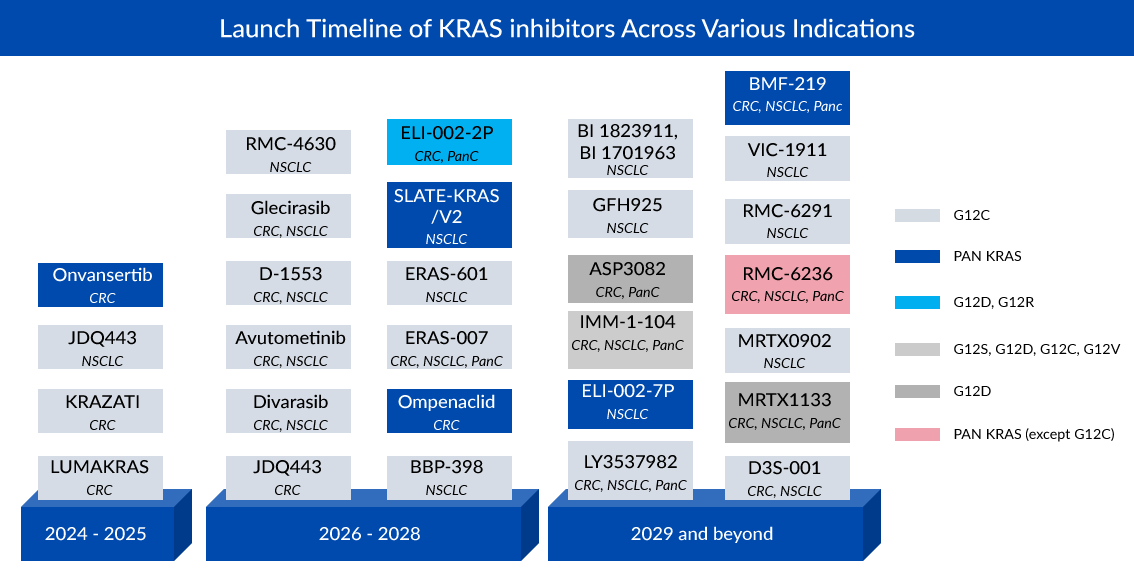 Launch Timeline of KRAS inhibitors Across Various Indications

Onvansertib
CRC

JDQ443
NSCLC

KRAZATI
CRC

LUMAKRAS
CRC

2024 - 2025

RMC-4630
NSCLC

Glecirasib
CRC, NSCLC

D-1553
CRC, NSCLC

Avutometinib
CRC, NSCLC

Divarasib
CRC, NSCLC

JDQ443
CRC

ELI-002-2P
CRC, PanC

SLATE-KRAS /V2
NSCLC

ERAS-601
NSCLC

ERAS-007
CRC, NSCLC, PanC

Ompenaclid
CRC

BBP-398
NSCLC

2026 - 2028

BI 1823911, BI 1701963
NSCLC

GFH925
NSCLC

ASP3082
CRC, PanC

IMM-1-104
CRC, NSCLC, PanC

ELI-002-7P
NSCLC

LY3537982
CRC, NSCLC, PanC

BMF-219
CRC, NSCLC, Panc

VIC-1911
NSCLC

RMC-6291
NSCLC

RMC-6236
CRC, NSCLC, PanC

MRTX0902
NSCLC

MRTX1133
CRC, NSCLC, PanC

D3S-001
CRC, NSCLC

2029 and beyond

G12C
PAN KRAS
G12D, G12R
G12S, G12D, G12C, G12V
G12D
PAN KRAS (except G12C)